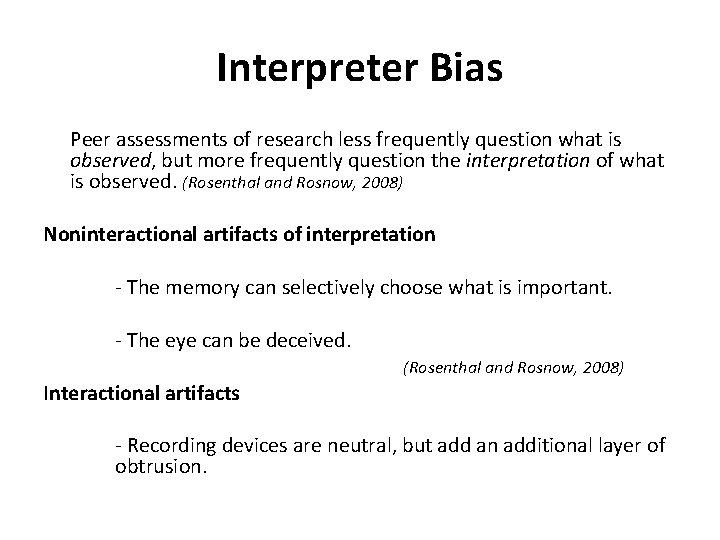 Interpreter Bias

Peer assessments of research less frequently question what is observed, but more frequently question the interpretation of what is observed. (Rosenthal and Rosnow, 2008)

Noninteractional artifacts of interpretation

- The memory can selectively choose what is important.

- The eye can be deceived.

(Rosenthal and Rosnow, 2008)

Interactional artifacts

- Recording devices are neutral, but add an additional layer of obtrusion.